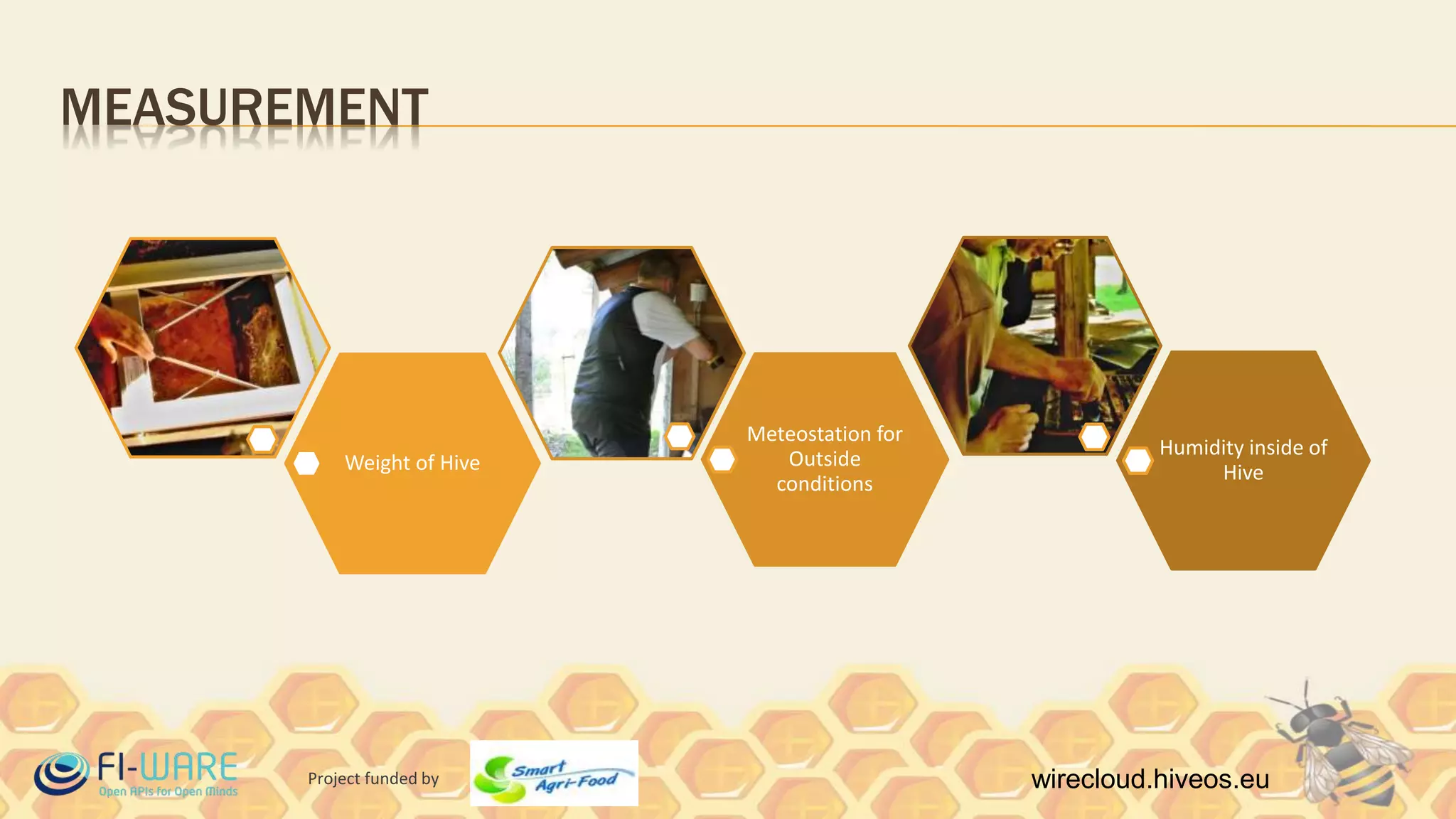 MEASUREMENT

Weight of Hive

Meteostation for Outside conditions

Humidity inside of Hive

FI-WARE
Open APIs for Open Minds

Project funded by

Smart Agri-Food

wirecloud.hiveos.eu